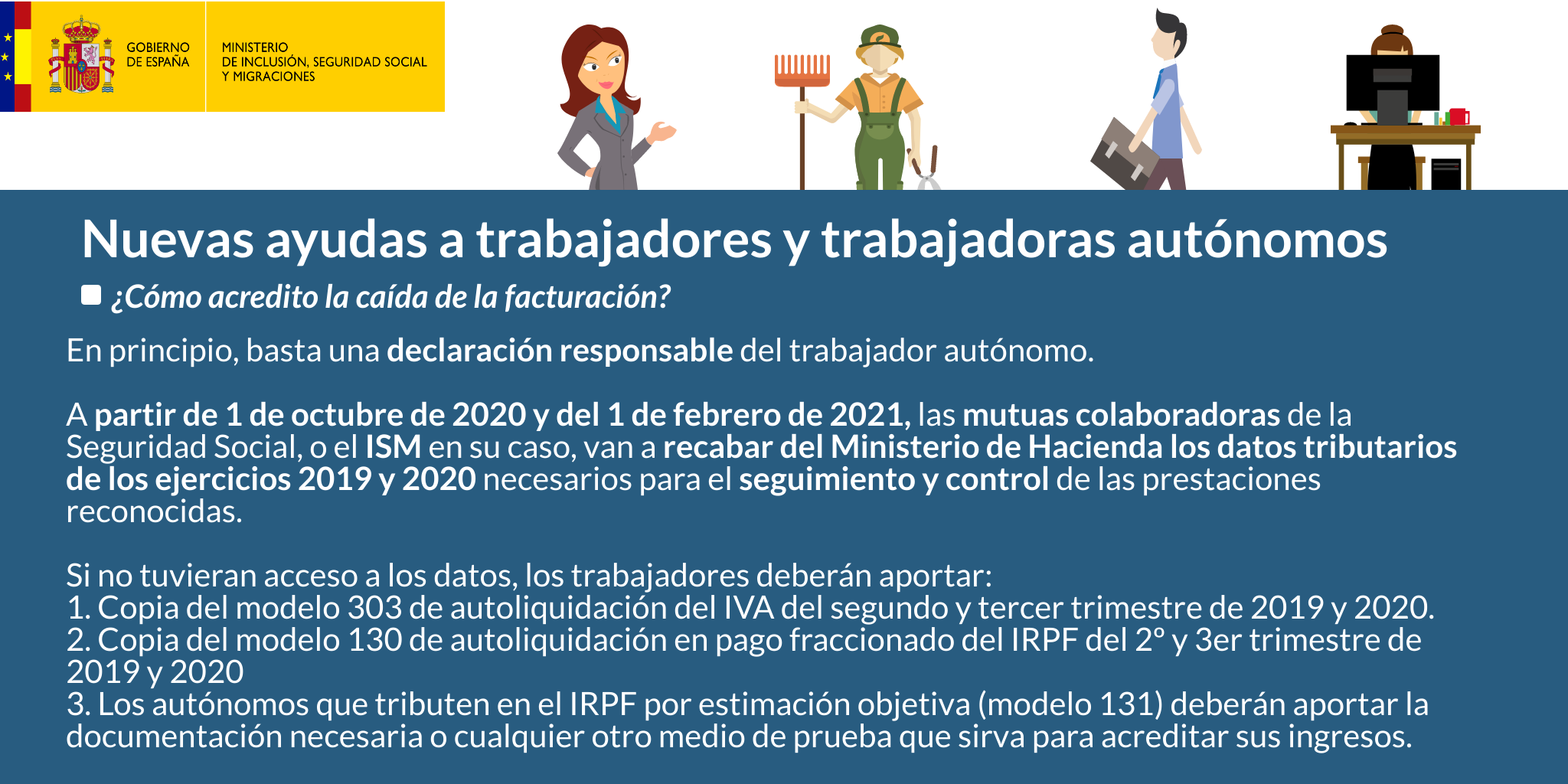 GOBIERNO DE ESPAÑA

MINISTERIO DE INCLUSIÓN, SEGURIDAD SOCIAL Y MIGRACIONES

Nuevas ayudas a trabajadores y trabajadoras autónomos

¿Cómo acredito la caída de la facturación?

En principio, basta una declaración responsable del trabajador autónomo.

A partir de 1 de octubre de 2020 y del 1 de febrero de 2021, las mutuas colaboradoras de la Seguridad Social, o el ISM en su caso, van a recabar del Ministerio de Hacienda los datos tributarios de los ejercicios 2019 y 2020 necesarios para el seguimiento y control de las prestaciones reconocidas.

Si no tuvieran acceso a los datos, los trabajadores deberán aportar:
1. Copia del modelo 303 de autoliquidación del IVA del segundo y tercer trimestre de 2019 y 2020.
2. Copia del modelo 130 de autoliquidación en pago fraccionado del IRPF del 2º y 3er trimestre de 2019 y 2020
3. Los autónomos que tributen en el IRPF por estimación objetiva (modelo 131) deberán aportar la documentación necesaria o cualquier otro medio de prueba que sirva para acreditar sus ingresos.